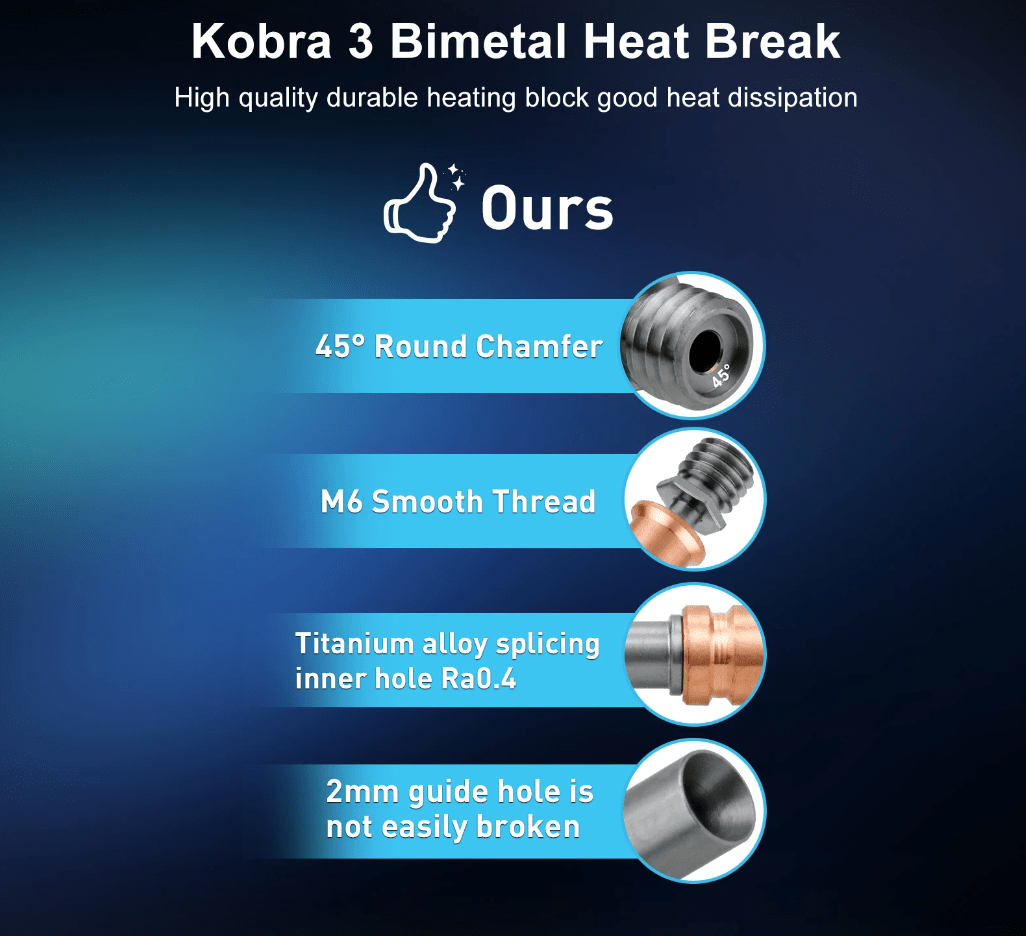 Kobra 3 Bimetal Heat Break
High quality durable heating block good heat dissipation

Ours

45° Round Chamfer

45°

M6 Smooth Thread

Titanium alloy splicing inner hole Ra0.4

2mm guide hole is not easily broken